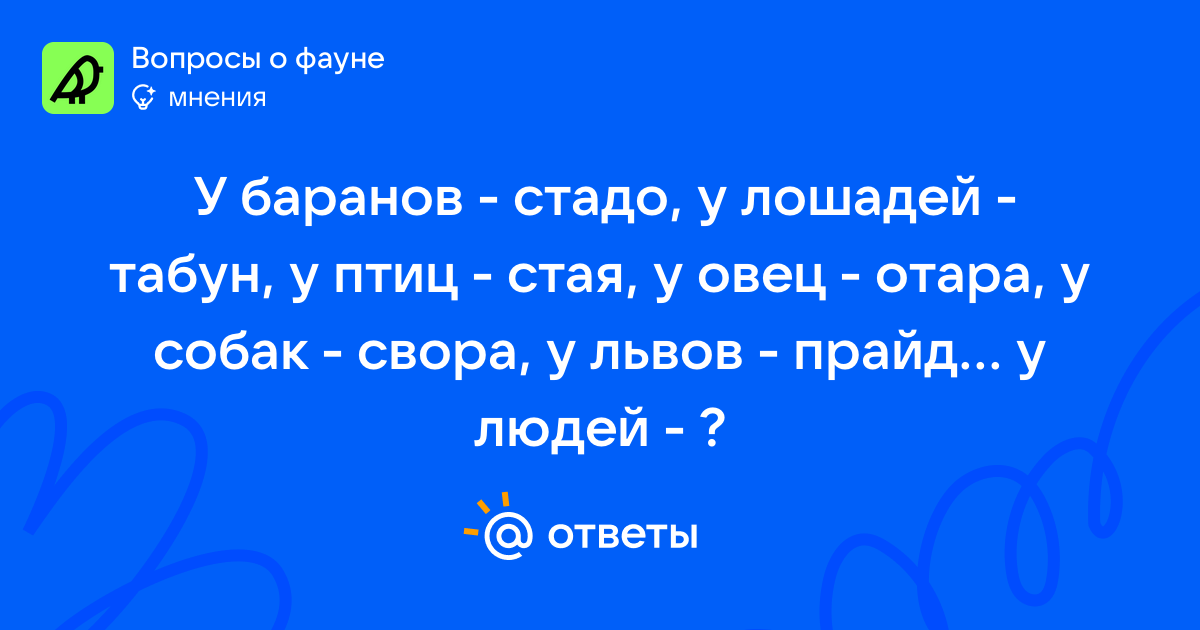 Вопросы о фауне
мнения

У баранов - стадо, у лошадей - табун, у птиц - стая, у овец - отара, у собак - свора, у львов - прайд... у людей - ?

@ ответы